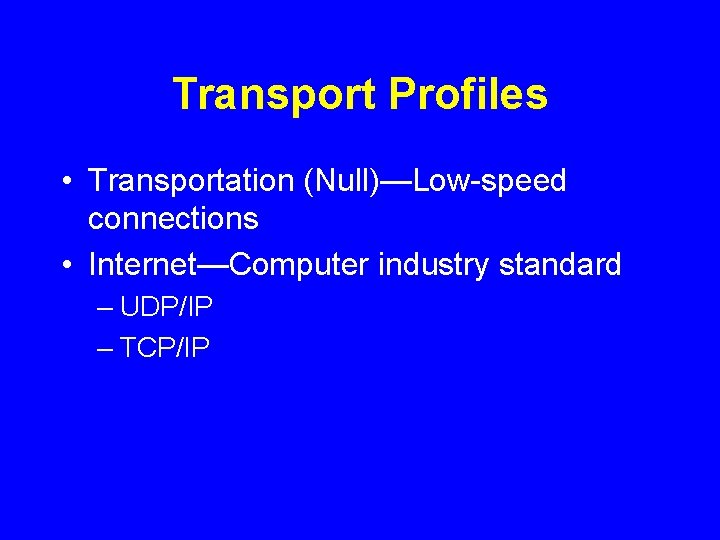 Transport Profiles

• Transportation (Null)—Low-speed connections
• Internet—Computer industry standard
– UDP/IP
– TCP/IP